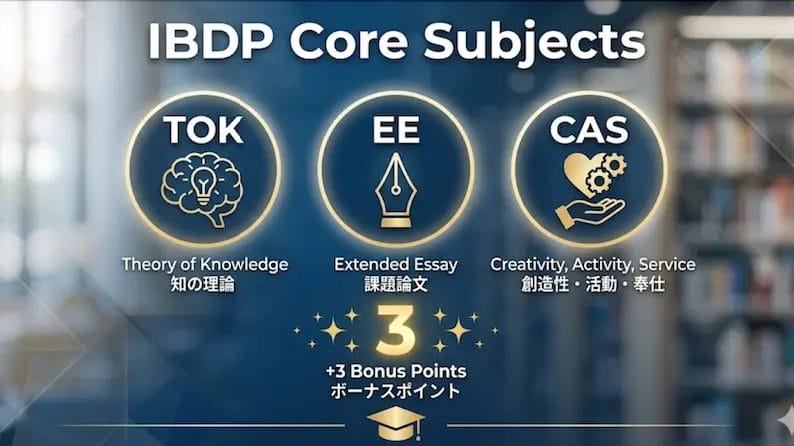 IBDP Core Subjects

TOK

Theory of Knowledge
知の理論

EE

Extended Essay
課題論文

CAS

Creativity, Activity, Service
創造性・活動・奉仕

3

+3 Bonus Points
ボーナスポイント